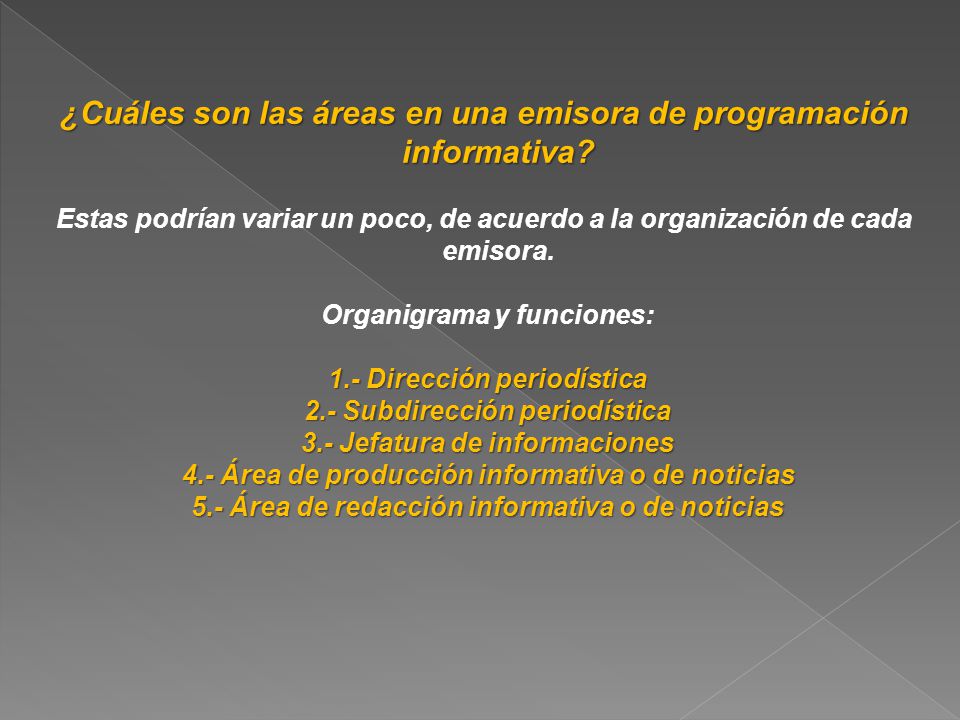 ¿Cuáles son las áreas en una emisora de programación informativa?

Estas podrían variar un poco, de acuerdo a la organización de cada emisora.

Organigrama y funciones:

1.- Dirección periodística
2.- Subdirección periodística
3.- Jefatura de informaciones
4.- Área de producción informativa o de noticias
5.- Área de redacción informativa o de noticias